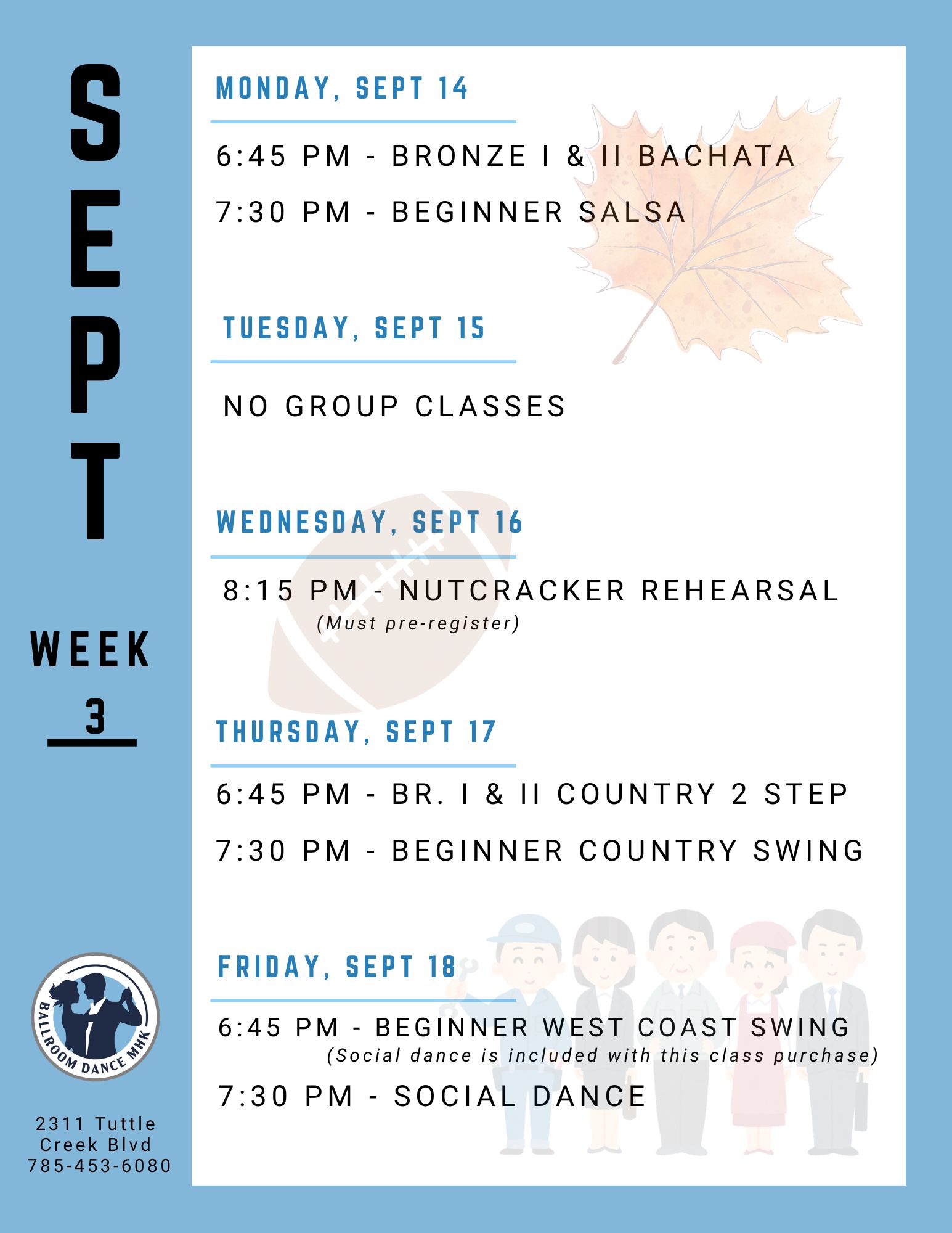 SEPT

WEEK
3

BALLROOM DANCE MHK

2311 Tuttle
Creek Blvd
785-453-6080

MONDAY, SEPT 14

6:45 PM - BRONZE I & II BACHATA

7:30 PM - BEGINNER SALSA

TUESDAY, SEPT 15

NO GROUP CLASSES

WEDNESDAY, SEPT 16

8:15 PM - NUTCRACKER REHEARSAL
(Must pre-register)

THURSDAY, SEPT 17

6:45 PM - BR. I & II COUNTRY 2 STEP

7:30 PM - BEGINNER COUNTRY SWING

FRIDAY, SEPT 18

6:45 PM - BEGINNER WEST COAST SWING
(Social dance is included with this class purchase)

7:30 PM - SOCIAL DANCE